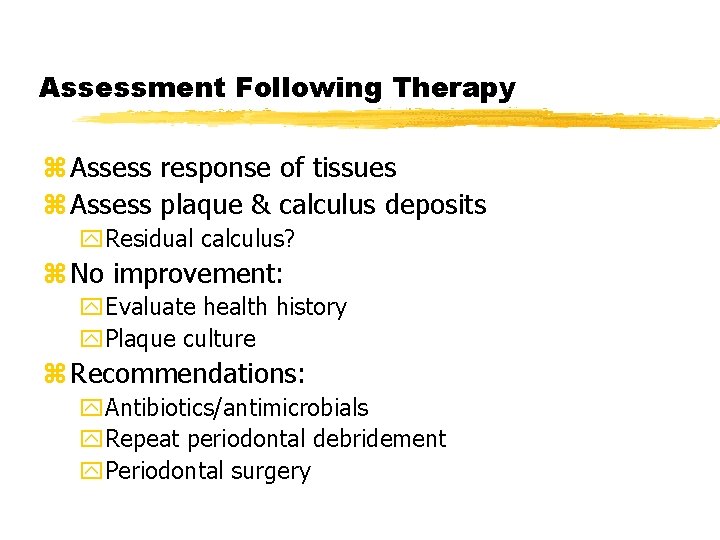 Assessment Following Therapy

Assess response of tissues
Assess plaque & calculus deposits
Residual calculus?
No improvement:
Evaluate health history
Plaque culture
Recommendations:
Antibiotics/antimicrobials
Repeat periodontal debridement
Periodontal surgery